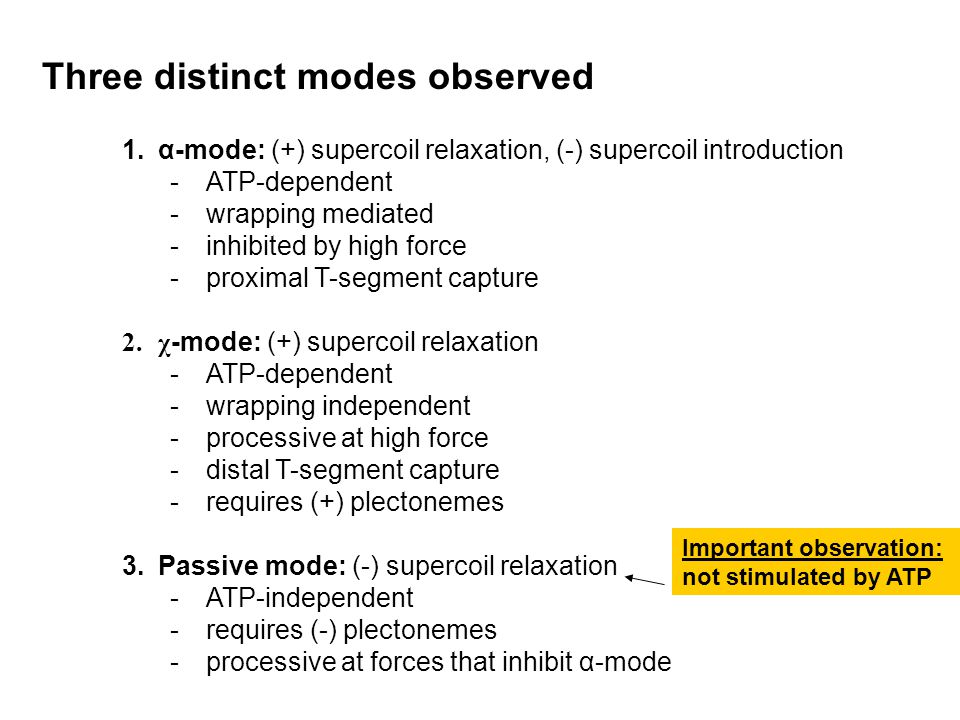 Three distinct modes observed

1. α-mode: (+) supercoil relaxation, (-) supercoil introduction
- ATP-dependent
- wrapping mediated
- inhibited by high force
- proximal T-segment capture

2. χ-mode: (+) supercoil relaxation
- ATP-dependent
- wrapping independent
- processive at high force
- distal T-segment capture
- requires (+) plectonemes

3. Passive mode: (-) supercoil relaxation
- ATP-independent
- requires (-) plectonemes
- processive at forces that inhibit α-mode

Important observation: not stimulated by ATP